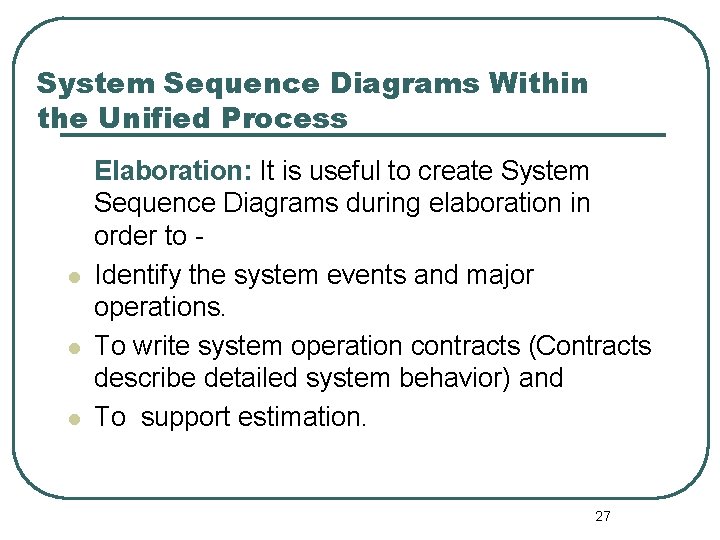 System Sequence Diagrams Within the Unified Process

Elaboration: It is useful to create System Sequence Diagrams during elaboration in order to -

- Identify the system events and major operations.
- To write system operation contracts (Contracts describe detailed system behavior) and
- To support estimation.

27